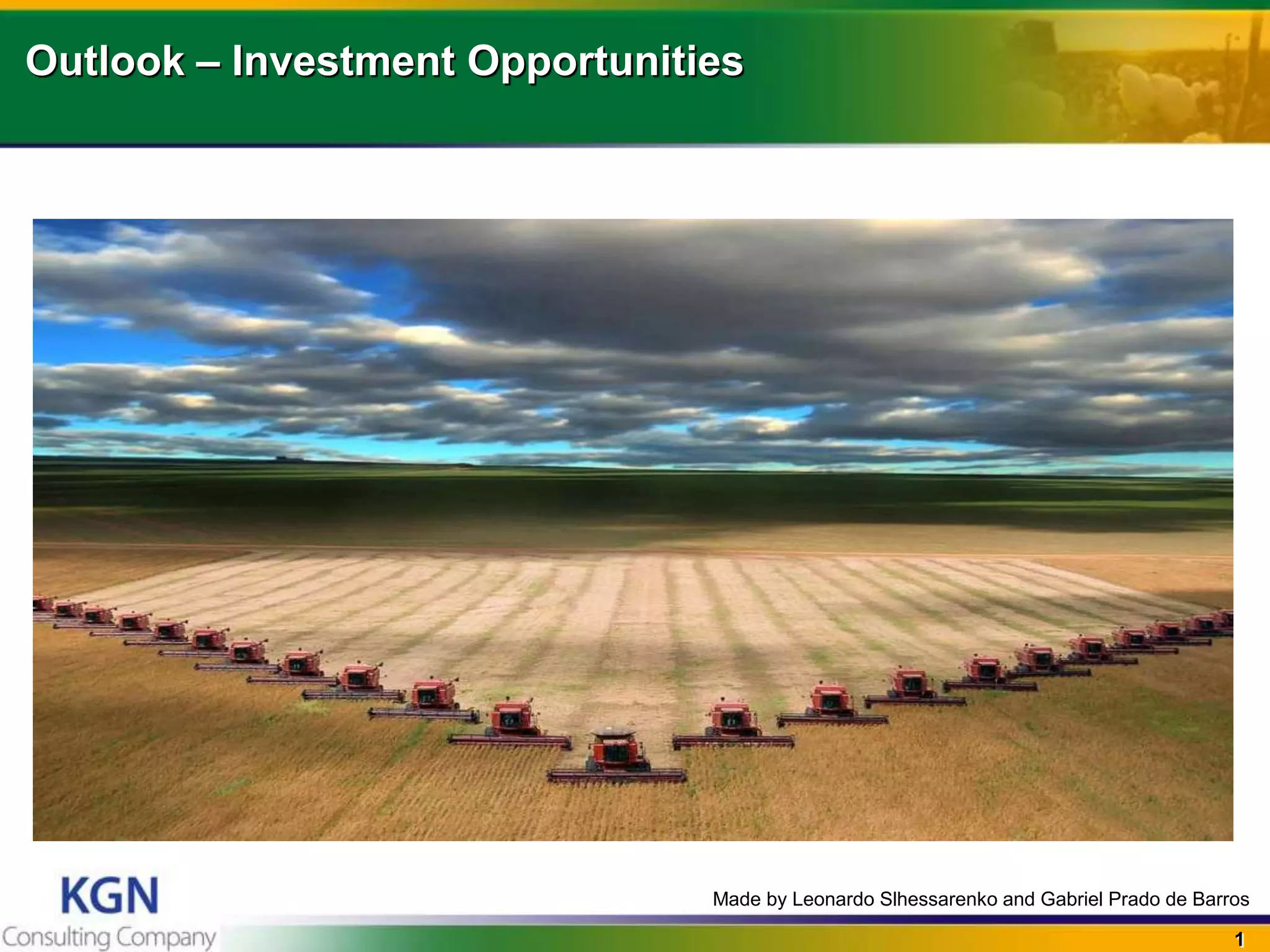 Outlook – Investment Opportunities

KGN
Consulting Company

Made by Leonardo Slhessarenko and Gabriel Prado de Barros

1